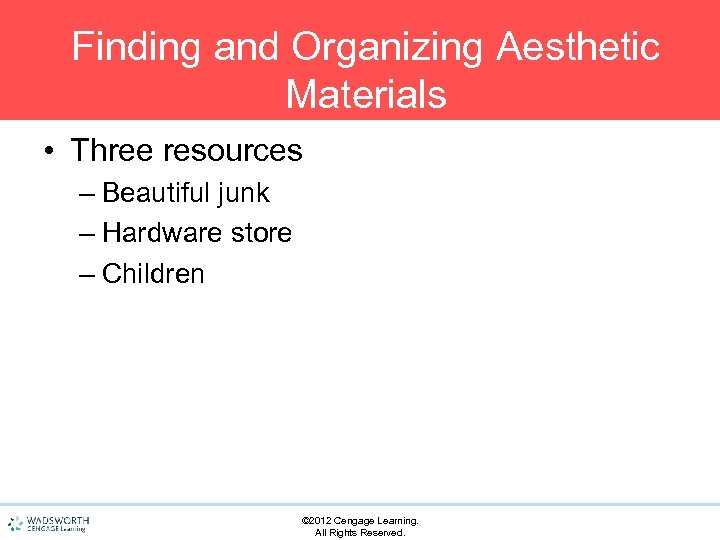 Finding and Organizing Aesthetic Materials

• Three resources
– Beautiful junk
– Hardware store
– Children

WADSWORTH CENGAGE Learning

©2012 Cengage Learning. All Rights Reserved.